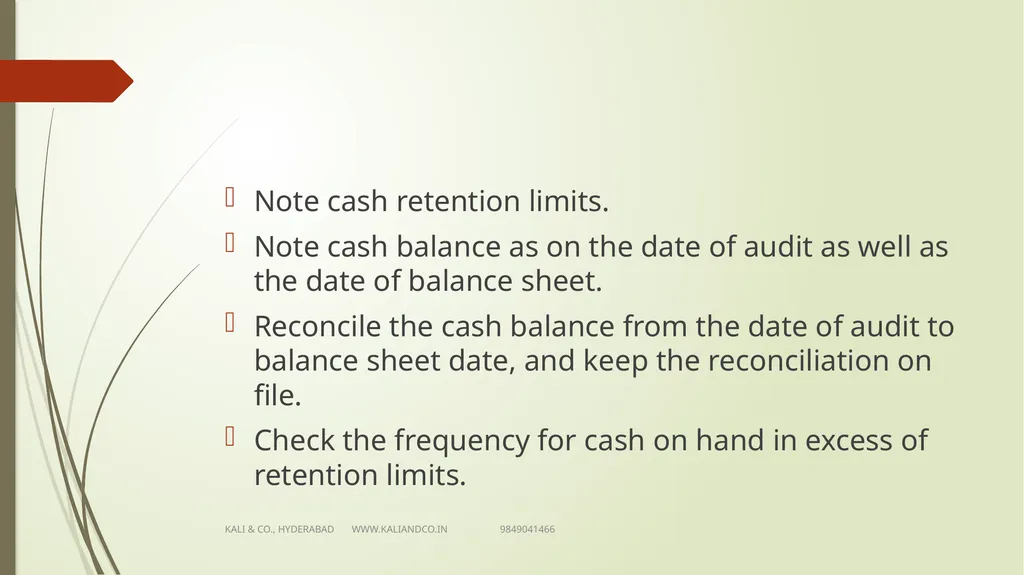 Note cash retention limits.
Note cash balance as on the date of audit as well as the date of balance sheet.
Reconcile the cash balance from the date of audit to balance sheet date, and keep the reconciliation on file.
Check the frequency for cash on hand in excess of retention limits.

KALI & CO., HYDERABAD WWW.KALIANDCO.IN 9849041466